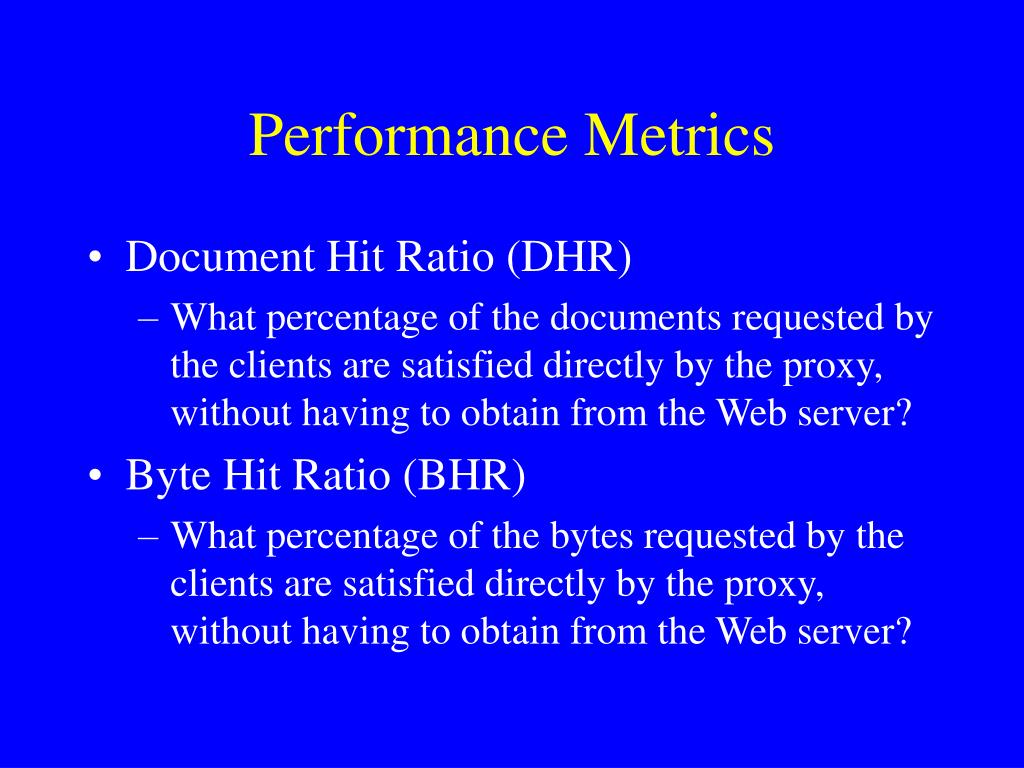 Performance Metrics

• Document Hit Ratio (DHR)
– What percentage of the documents requested by the clients are satisfied directly by the proxy, without having to obtain from the Web server?

• Byte Hit Ratio (BHR)
– What percentage of the bytes requested by the clients are satisfied directly by the proxy, without having to obtain from the Web server?